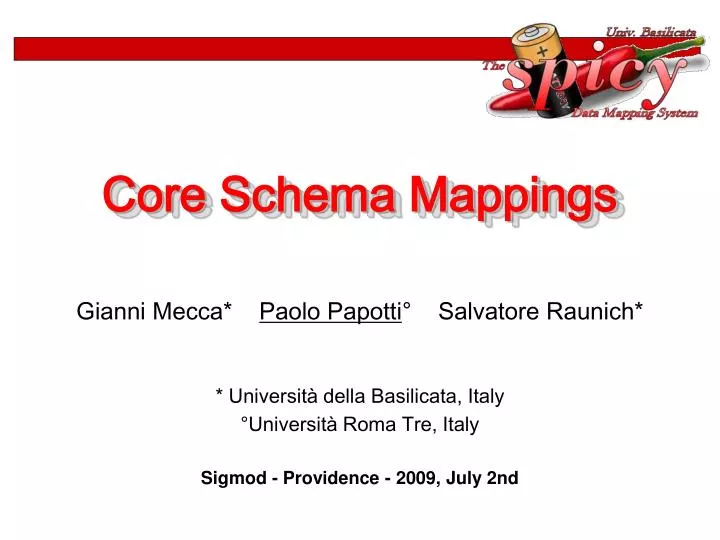 Univ. Basilicata
The spicy
Data Mapping System

Core Schema Mappings

Gianni Mecca* Paolo Papotti° Salvatore Raunich*

* Università della Basilicata, Italy
°Università Roma Tre, Italy

Sigmod - Providence - 2009, July 2nd